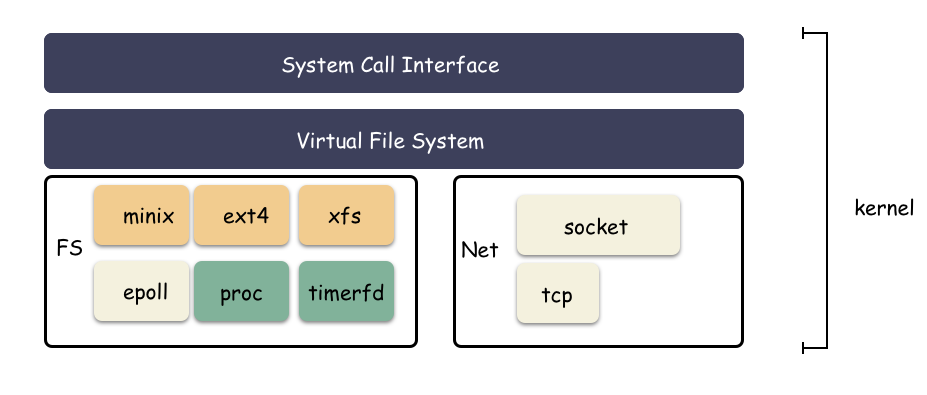 System Call Interface

Virtual File System

FS

minix

ext4

xfs

epoll

proc

timerfd

Net

socket

tcp

kernel